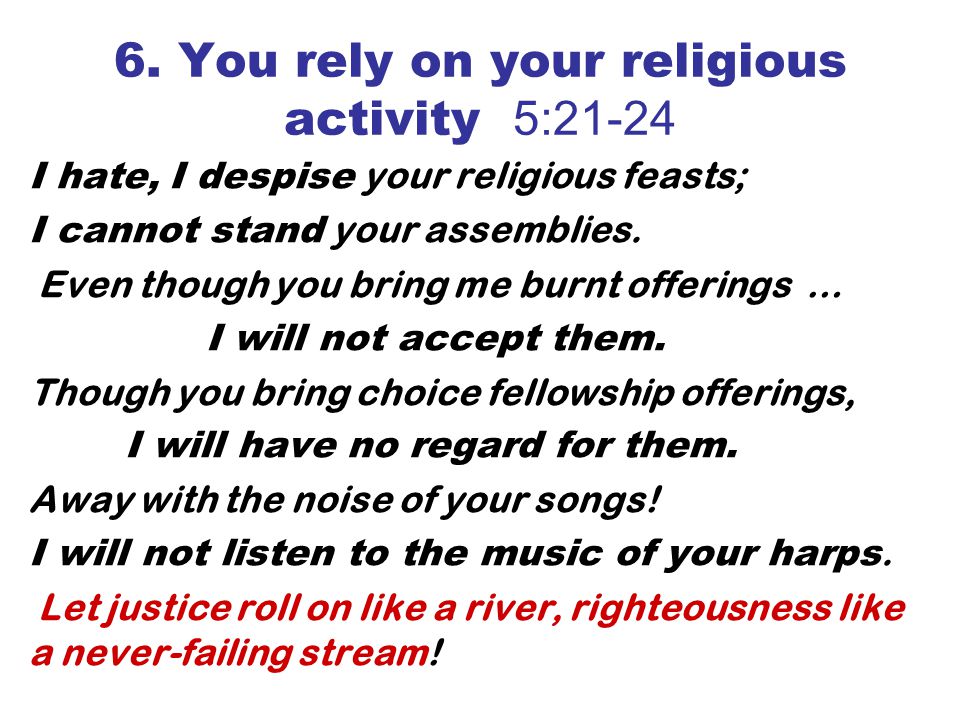 6. You rely on your religious activity 5:21-24

I hate, I despise your religious feasts;

I cannot stand your assemblies.

Even though you bring me burnt offerings …

I will not accept them.

Though you bring choice fellowship offerings,

I will have no regard for them.

Away with the noise of your songs!

I will not listen to the music of your harps.

Let justice roll on like a river, righteousness like a never-failing stream!